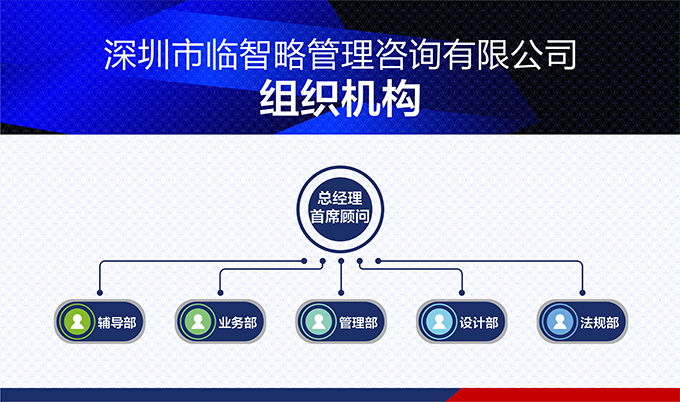 深圳市临智略管理咨询有限公司
组织机构

总经理
首席顾问

辅导部
业务部
管理部
设计部
法规部